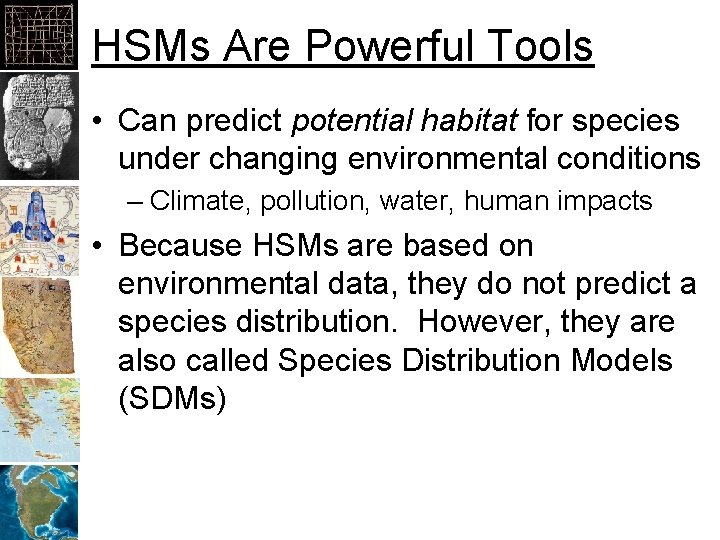 HSMs Are Powerful Tools

• Can predict potential habitat for species under changing environmental conditions

– Climate, pollution, water, human impacts

• Because HSMs are based on environmental data, they do not predict a species distribution. However, they are also called Species Distribution Models (SDMs)